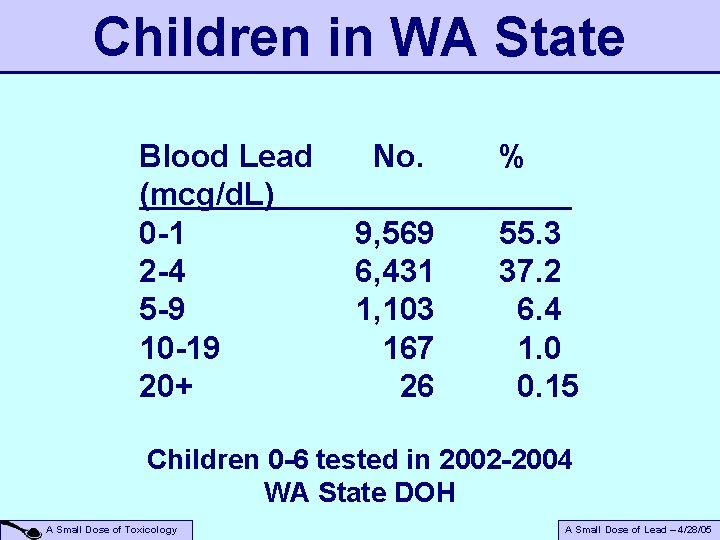 Children in WA State

| Blood Lead (mcg/dL) | No. | % |
|---|---|---|
| 0-1 | 9,569 | 55.3 |
| 2-4 | 6,431 | 37.2 |
| 5-9 | 1,103 | 6.4 |
| 10-19 | 167 | 1.0 |
| 20+ | 26 | 0.15 |

Children 0-6 tested in 2002-2004
WA State DOH

A Small Dose of Toxicology

A Small Dose of Lead – 4/28/05